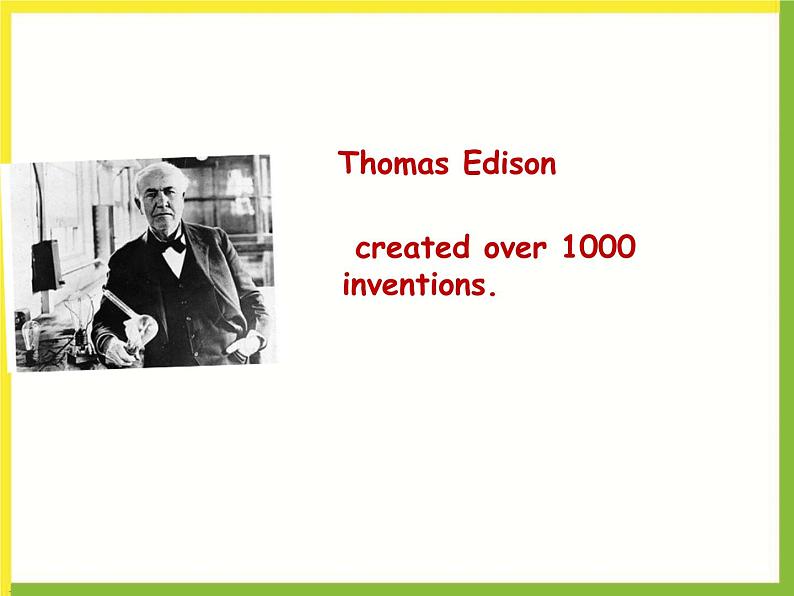 Thomas Edison

created over 1000 inventions.